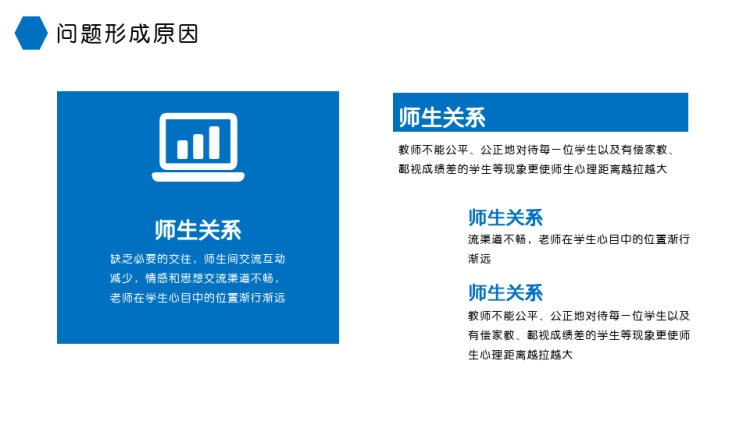 问题形成原因

师生关系

缺乏必要的交往，师生间交流互动减少，情感和思想交流渠道不畅，老师在学生心目中的位置渐行渐远

师生关系

教师不能公平、公正地对待每一位学生以及有偿家教、鄙视成绩差的学生等现象更使师生心理距离越拉越大

师生关系

流渠道不畅，老师在学生心目中的位置渐行渐远

师生关系

教师不能公平、公正地对待每一位学生以及有偿家教、鄙视成绩差的学生等现象更使师生心理距离越拉越大